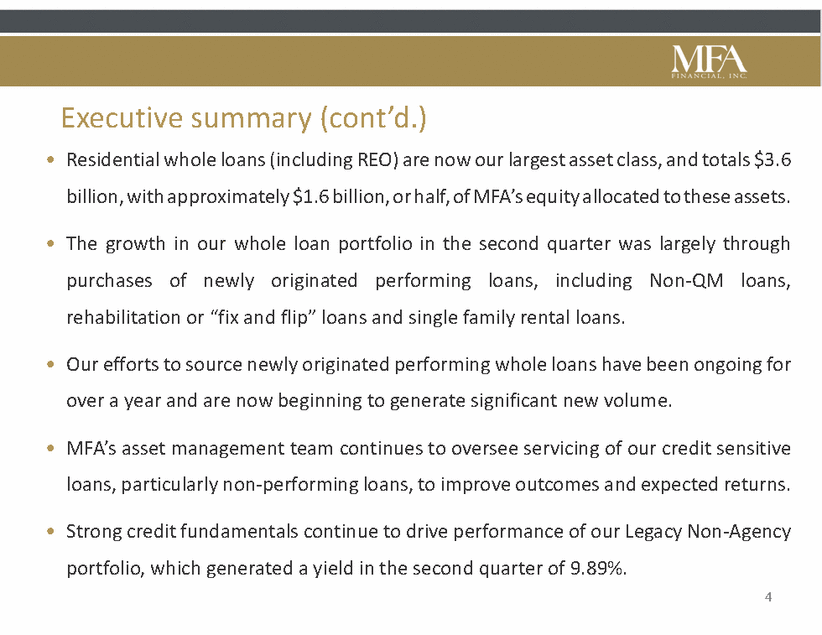 MFA
FINANCIAL, INC.

Executive summary (cont'd.)

• Residential whole loans (including REO) are now our largest asset class, and totals \$3.6 billion, with approximately \$1.6 billion, or half, of MFA's equity allocated to these assets.

• The growth in our whole loan portfolio in the second quarter was largely through purchases of newly originated performing loans, including Non-QM loans, rehabilitation or "fix and flip" loans and single family rental loans.

• Our efforts to source newly originated performing whole loans have been ongoing for over a year and are now beginning to generate significant new volume.

• MFA's asset management team continues to oversee servicing of our credit sensitive loans, particularly non-performing loans, to improve outcomes and expected returns.

• Strong credit fundamentals continue to drive performance of our Legacy Non-Agency portfolio, which generated a yield in the second quarter of 9.89%.

4